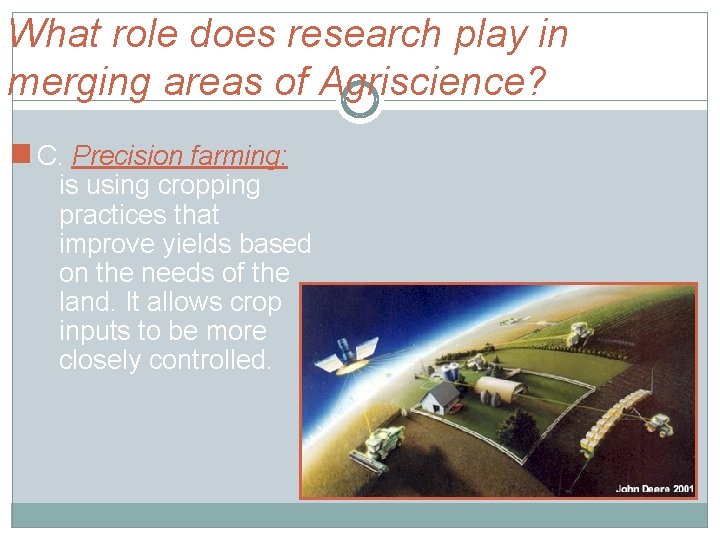 What role does research play in merging areas of Agriscience?

C. Precision farming: is using cropping practices that improve yields based on the needs of the land. It allows crop inputs to be more closely controlled.

John Deere 2001